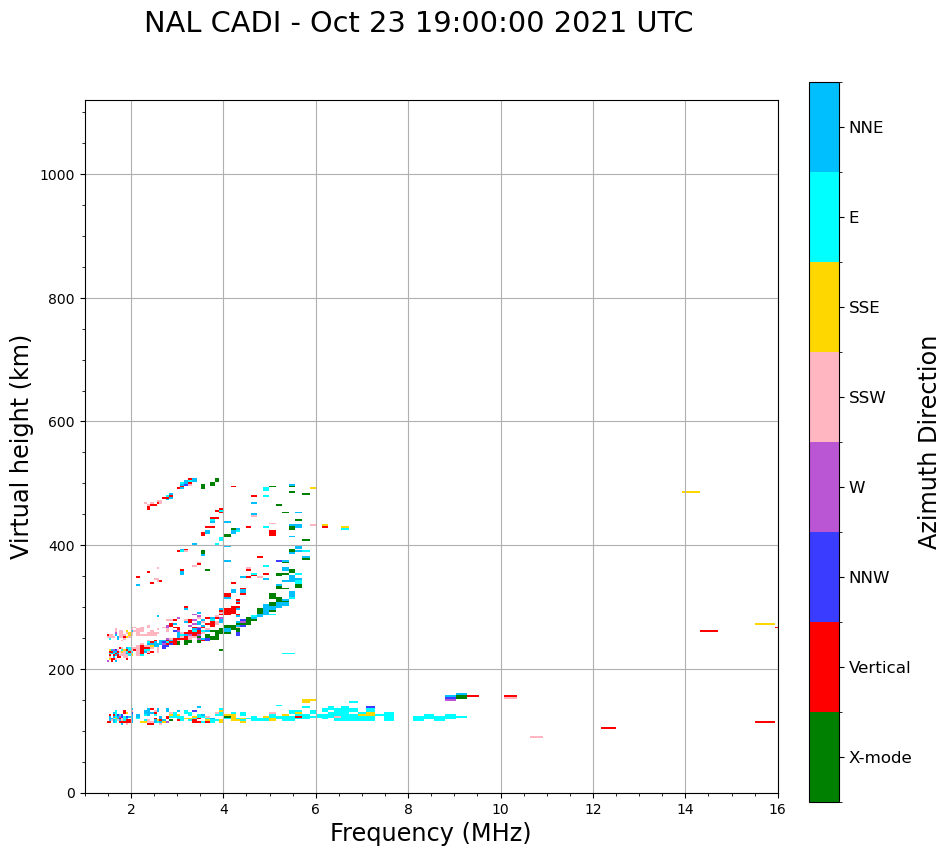 NAL CADI - Oct 23 19:00:00 2021 UTC

Virtual height (km)

1000
800
600
400
200
0

2
4
6
8
10
12
14
16

Frequency (MHz)

NNE
E
SSE
SSW
W
NNW
Vertical
X-mode

Azimuth Direction